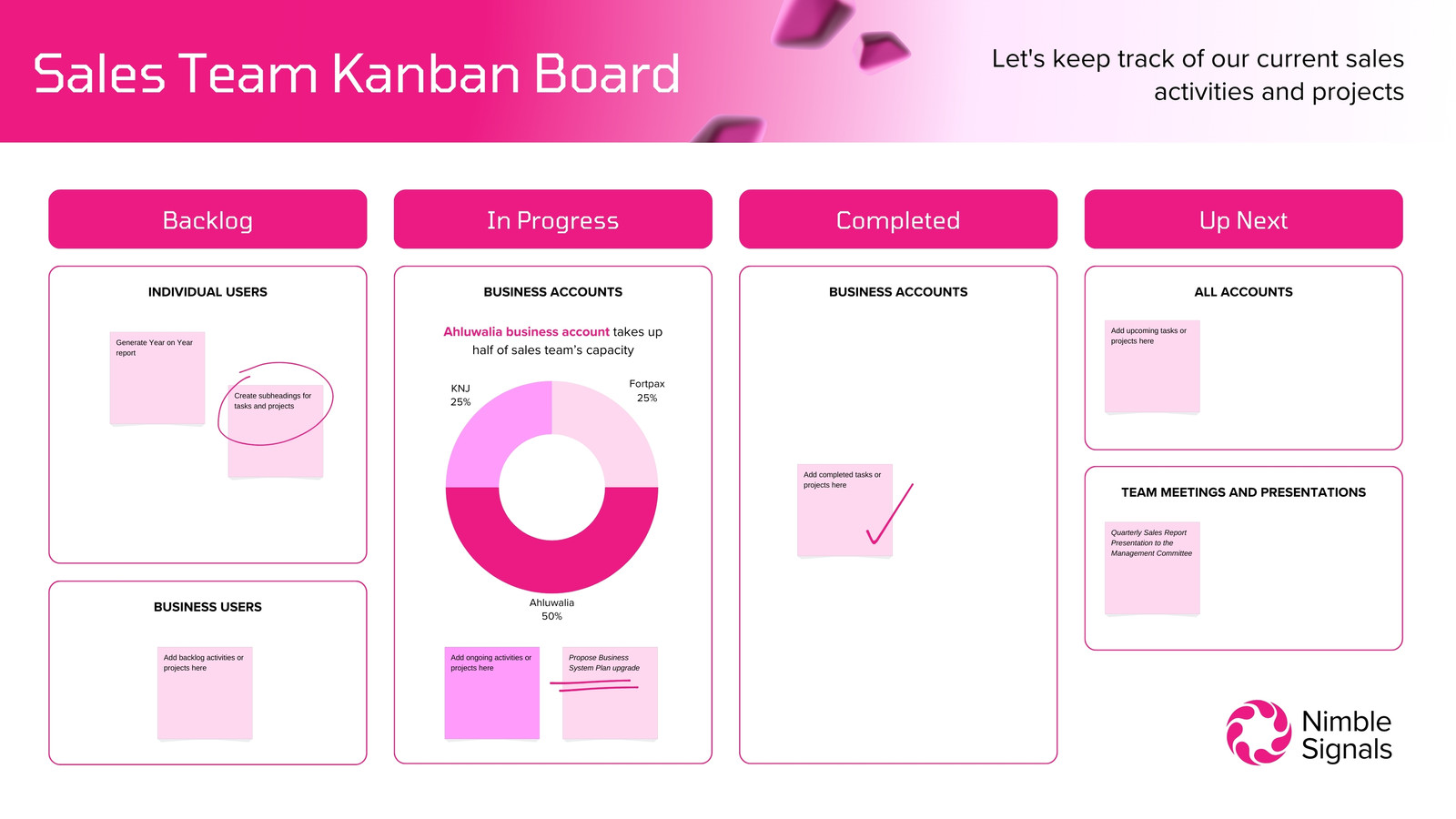 Sales Team Kanban Board

Let's keep track of our current sales activities and projects

Backlog

INDIVIDUAL USERS

Generate Year on Year report

Create subheadings for tasks and projects

BUSINESS USERS

Add backlog activities or projects here

In Progress

BUSINESS ACCOUNTS

Ahluwalia business account takes up half of sales team's capacity

KNJ
25%

Fortpax
25%

Ahluwalia
50%

Add ongoing activities or projects here

Propose Business System Plan upgrade

Completed

BUSINESS ACCOUNTS

Add completed tasks or projects here

Up Next

ALL ACCOUNTS

Add upcoming tasks or projects here

TEAM MEETINGS AND PRESENTATIONS

Quarterly Sales Report Presentation to the Management Committee

Nimble Signals